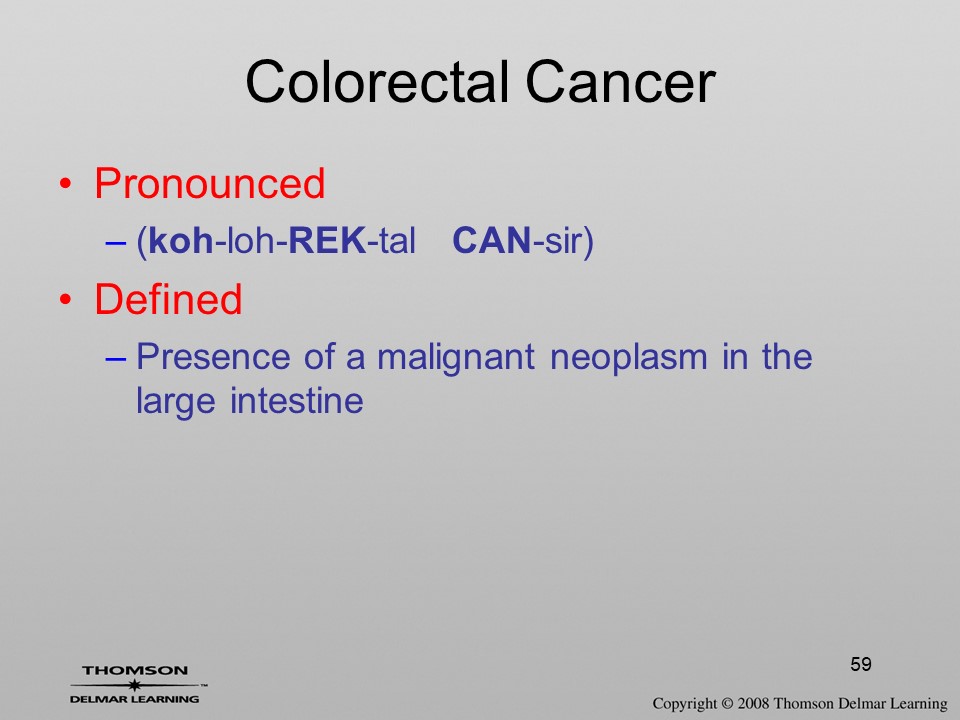 Colorectal Cancer

• Pronounced
– (koh-loh-REK-tal CAN-sir)

• Defined
– Presence of a malignant neoplasm in the large intestine

59

THOMSON
DELMAR LEARNING

Copyright © 2008 Thomson Delmar Learning